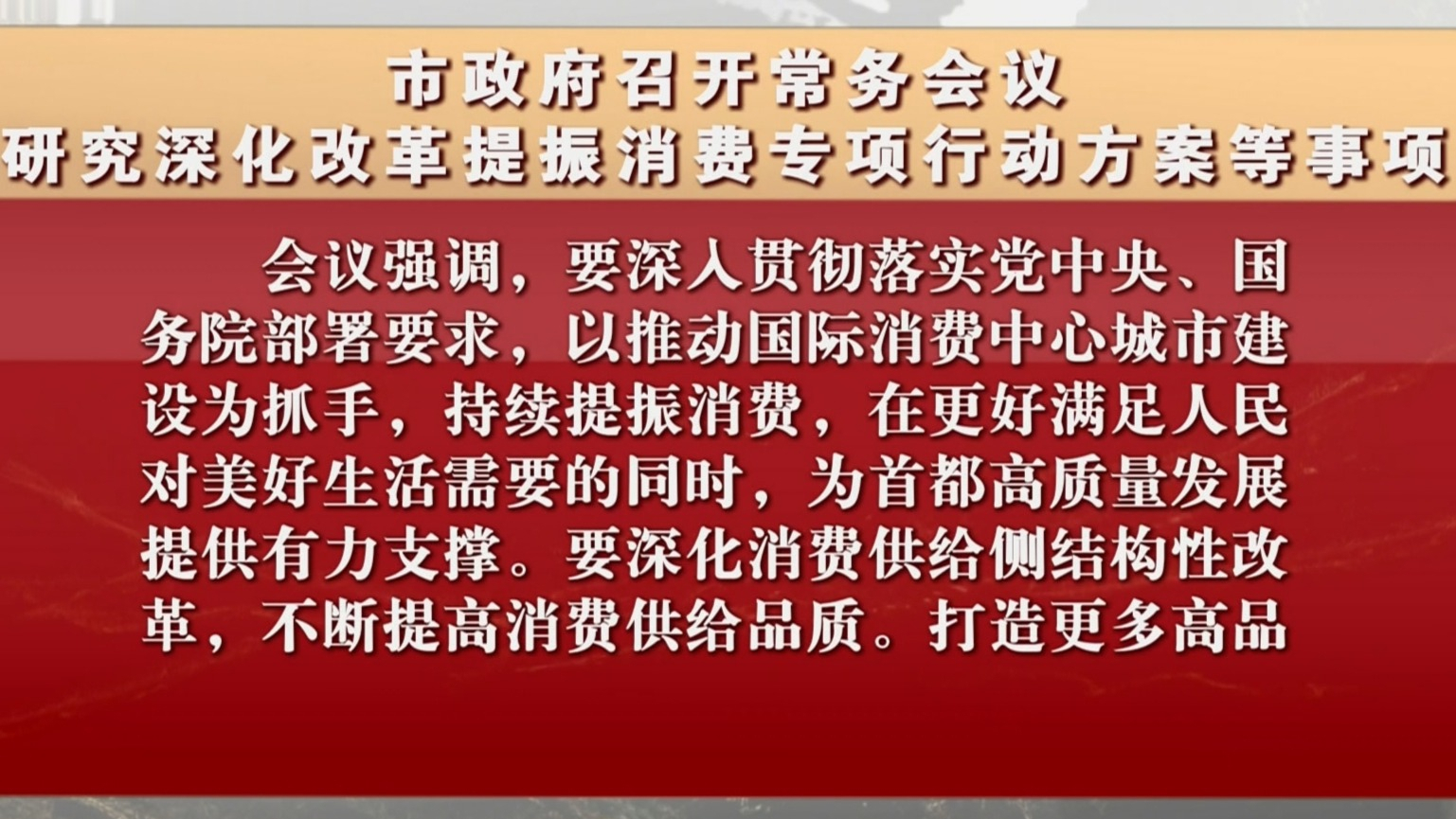 市政府召开常务会议
研究深化改革提振消费专项行动方案等事项

会议强调，要深入贯彻落实党中央、国务院部署要求，以推动国际消费中心城市建设为抓手，持续提振消费，在更好满足人民对美好生活需要的同时，为首都高质量发展提供有力支撑。要深化消费供给侧结构性改革，不断提高消费供给品质。打造更多高品